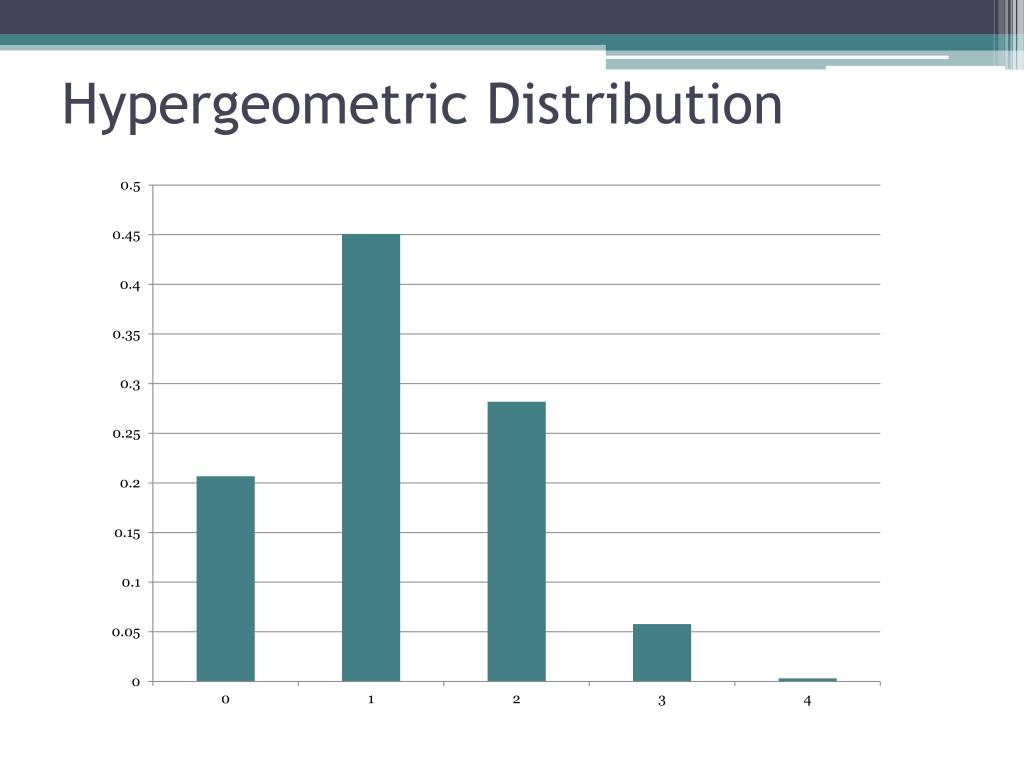 Hypergeometric Distribution

0.5
0.45
0.4
0.35
0.3
0.25
0.2
0.15
0.1
0.05
0

0 1 2 3 4